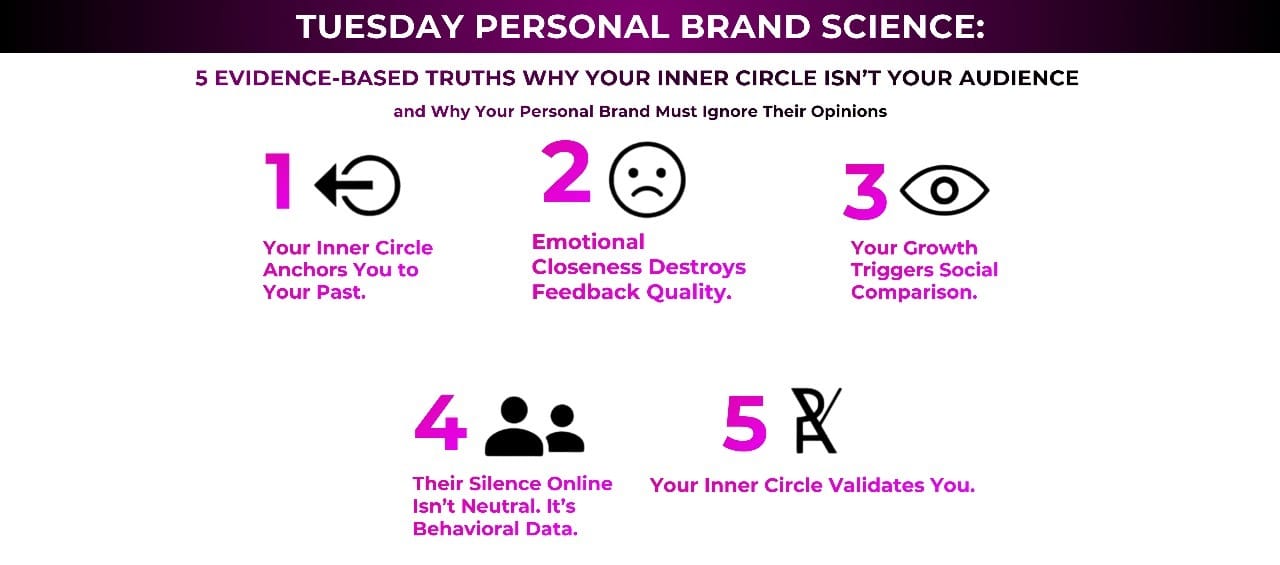 TUESDAY PERSONAL BRAND SCIENCE:

5 EVIDENCE-BASED TRUTHS WHY YOUR INNER CIRCLE ISN'T YOUR AUDIENCE

and Why Your Personal Brand Must Ignore Their Opinions

1

Your Inner Circle Anchors You to Your Past.

2

Emotional Closeness Destroys Feedback Quality.

3

Your Growth Triggers Social Comparison.

4

Their Silence Online Isn't Neutral. It's Behavioral Data.

5

Your Inner Circle Validates You.